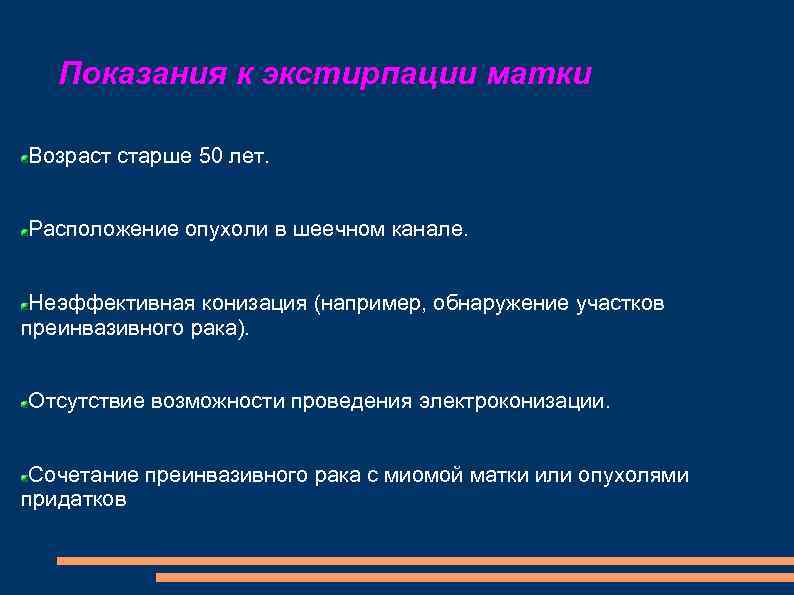 Показания к экстирпации матки

Возраст старше 50 лет.

Расположение опухоли в шеечном канале.

Неэффективная конизация (например, обнаружение участков преинвазивного рака).

Отсутствие возможности проведения электроконизации.

Сочетание преинвазивного рака с миомой матки или опухолями придатков